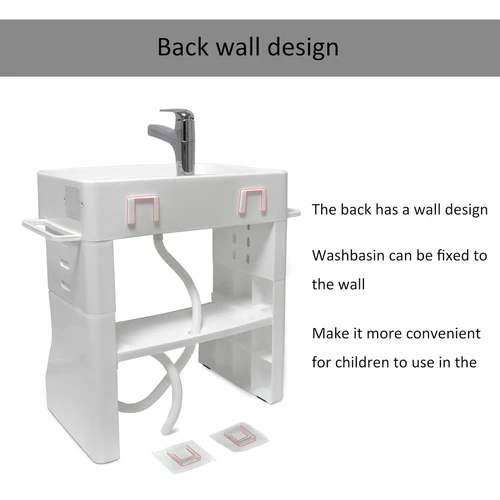 Back wall design

The back has a wall design

Washbasin can be fixed to the wall

Make it more convenient for children to use in the